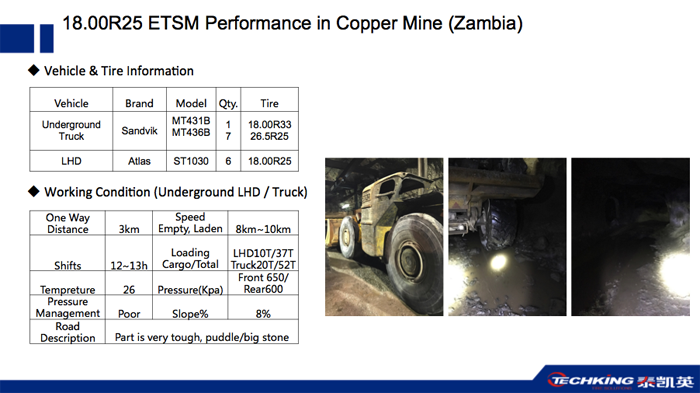 18.00R25 ETSM Performance in Copper Mine (Zambia)

◆ Vehicle & Tire Information

| Vehicle | Brand | Model | Qty. | Tire |
|---|---|---|---|---|
| Underground Truck | Sandvik | MT431B MT436B | 1 7 | 18.00R33 26.5R25 |
| LHD | Atlas | ST1030 | 6 | 18.00R25 |

◆ Working Condition (Underground LHD / Truck)

| One Way Distance | 3km | Speed Empty, Laden | 8km~10km |
|---|---|---|---|
| Shifts | 12~13h | Loading Cargo/Total | LHD10T/37T Truck20T/52T |
| Tempreture | 26 | Pressure(Kpa) | Front 650/ Rear600 |
| Pressure Management | Poor | Slope% | 8% |
| Road Description | Part is very tough, puddle/big stone | | |

TECHKING 泰凯英